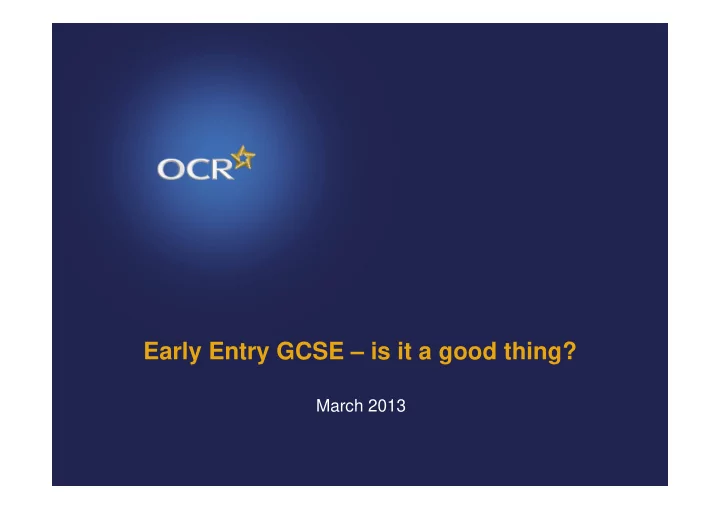 OCR

Early Entry GCSE – is it a good thing?

March 2013